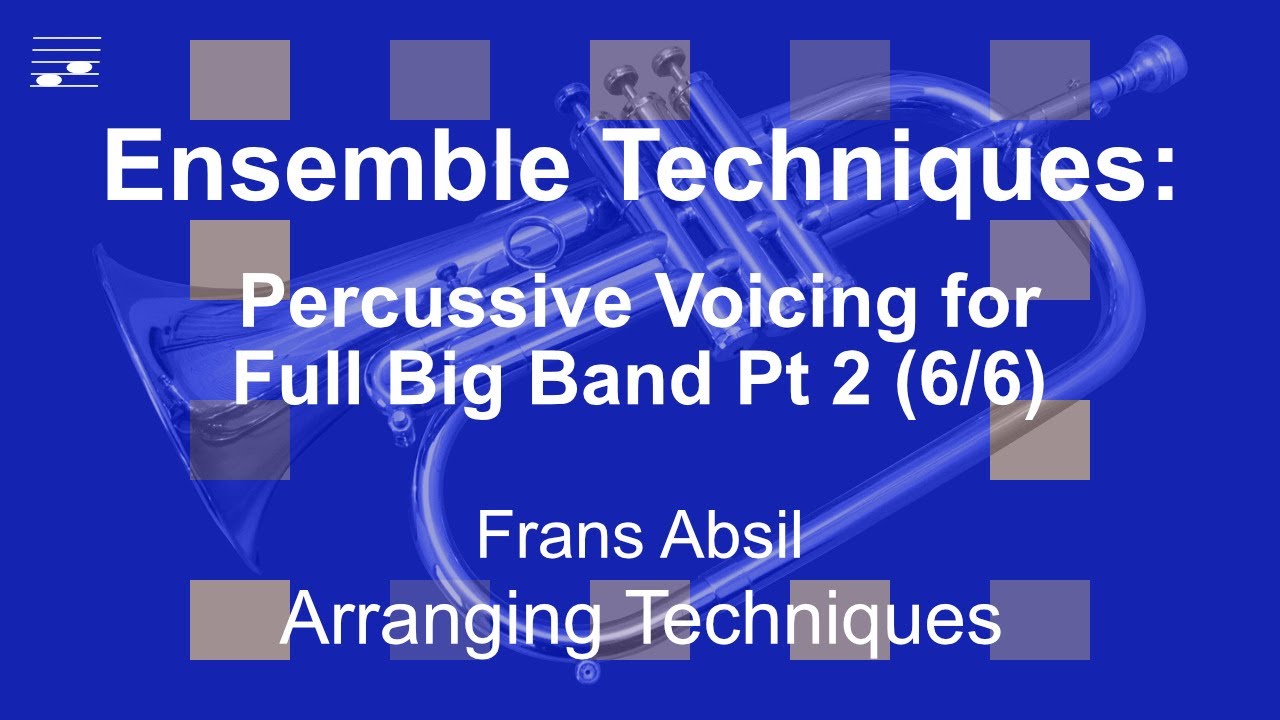 Ensemble Techniques:

Percussive Voicing for Full Big Band Pt 2 (6/6)

Frans Absil
Arranging Techniques